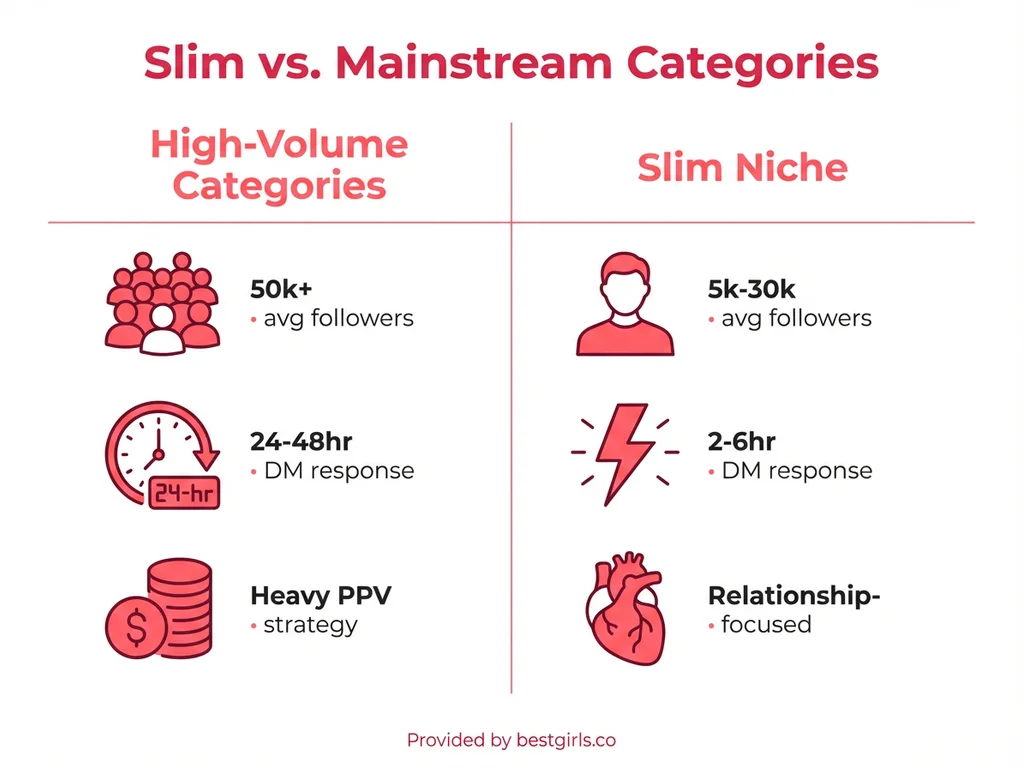 Slim vs. Mainstream Categories

High-Volume Categories

50k+
• avg followers

24-hr

24-48hr
• DM response

Heavy PPV
• strategy

Slim Niche

5k-30k
• avg followers

2-6hr
• DM response

Relationship-
• focused

Provided by bestgirls.co